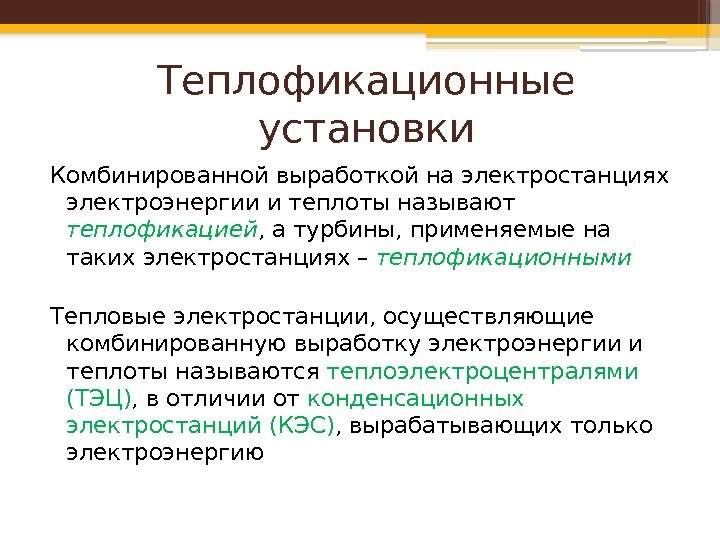 Теплофикационные установки

Комбинированной выработкой на электростанциях электроэнергии и теплоты называют теплофикацией, а турбины, применяемые на таких электростанциях – теплофикационными

Тепловые электростанции, осуществляющие комбинированную выработку электроэнергии и теплоты называются теплоэлектроцентралями (ТЭЦ), в отличии от конденсационных электростанций (КЭС), вырабатывающих только электроэнергию